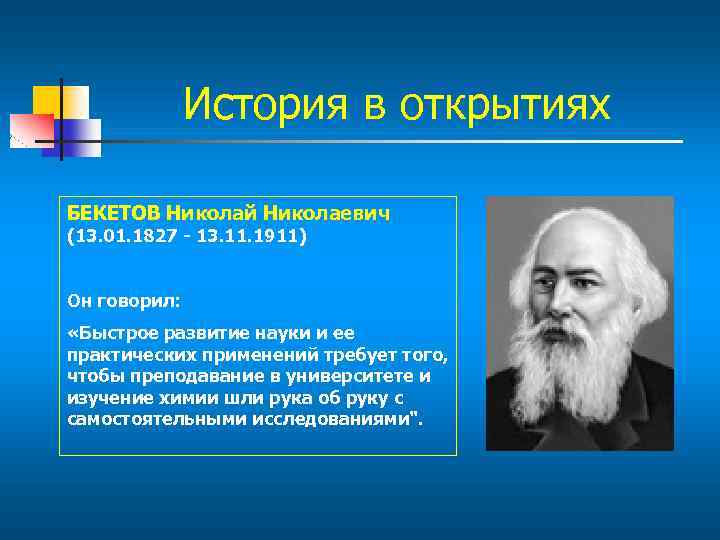 История в открытиях

БЕКЕТОВ Николай Николаевич (13.01.1827 - 13.11.1911)

Он говорил:

«Быстрое развитие науки и ее практических применений требует того, чтобы преподавание в университете и изучение химии шли рука об руку с самостоятельными исследованиями".